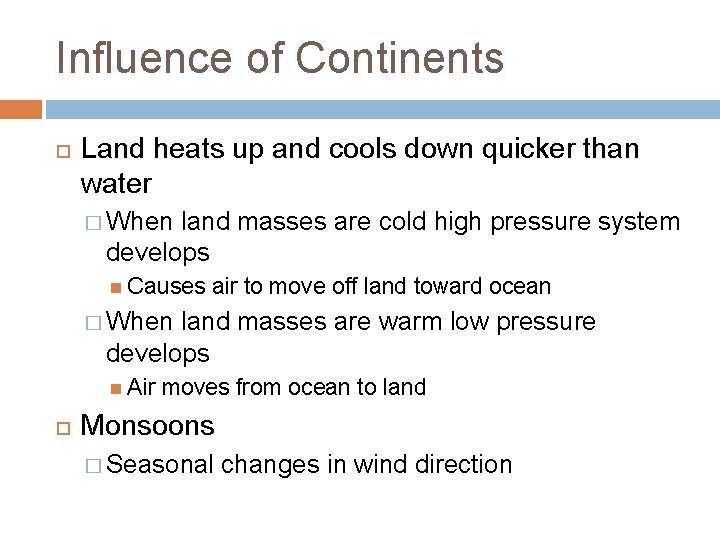 Influence of Continents

Land heats up and cools down quicker than water

When land masses are cold high pressure system develops

Causes air to move off land toward ocean

When land masses are warm low pressure develops

Air moves from ocean to land

Monsoons

Seasonal changes in wind direction